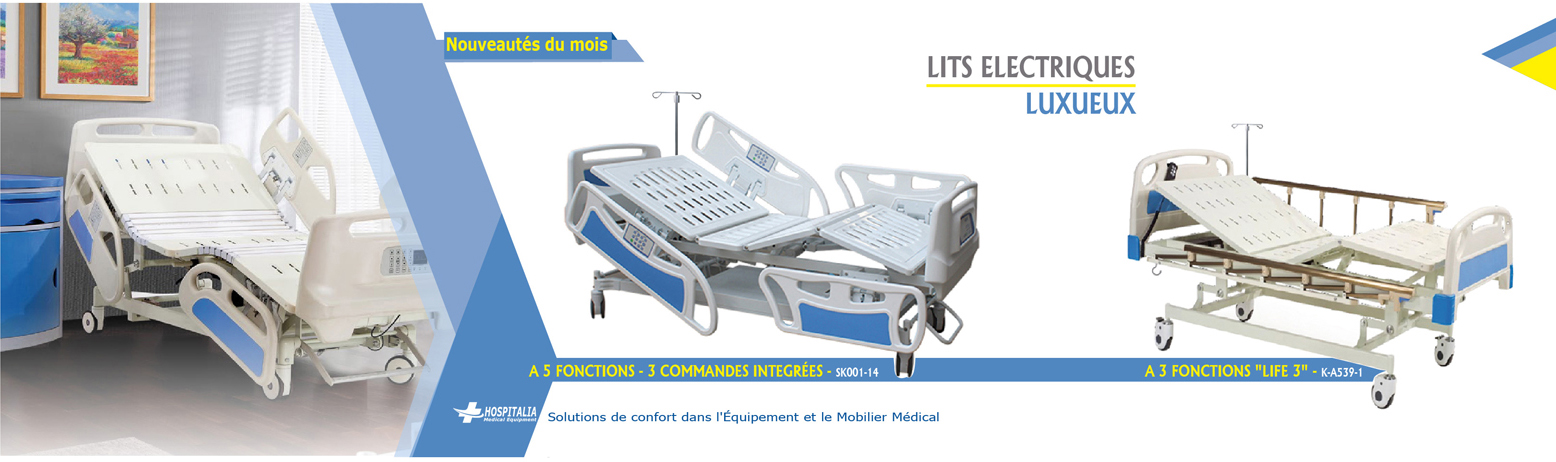 Nouveautés du mois

LITS ELECTRIQUES
LUXUEUX

A 5 FONCTIONS - 3 COMMANDES INTEGRÉES - SK001-14

A 3 FONCTIONS "LIFE 3" - K-A539-1

HOSPITALIA
Medical Equipment

Solutions de confort dans l'Équipement et le Mobilier Médical